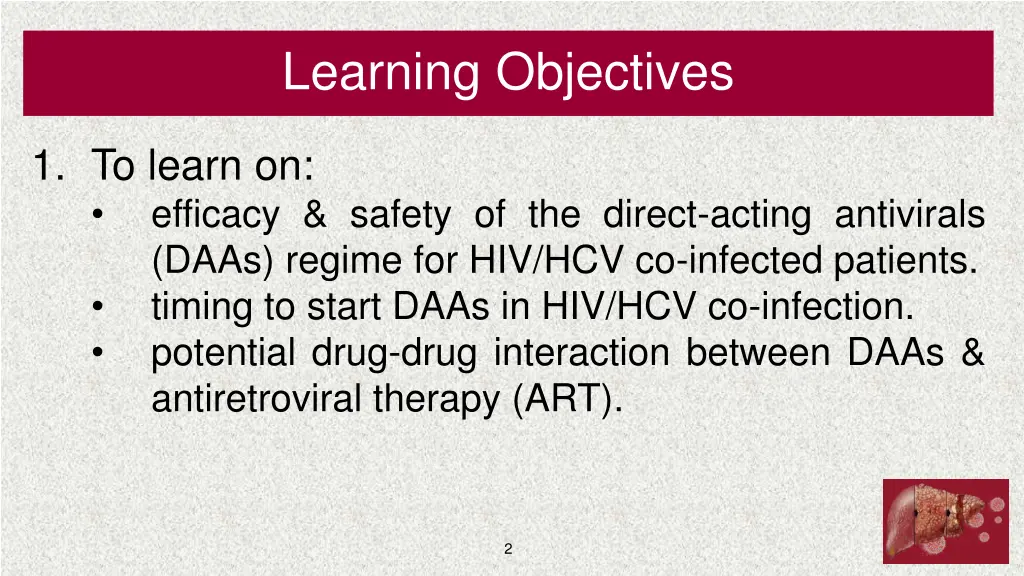 Learning Objectives

1. To learn on:
• efficacy & safety of the direct-acting antivirals (DAAs) regime for HIV/HCV co-infected patients.
• timing to start DAAs in HIV/HCV co-infection.
• potential drug-drug interaction between DAAs & antiretroviral therapy (ART).

2